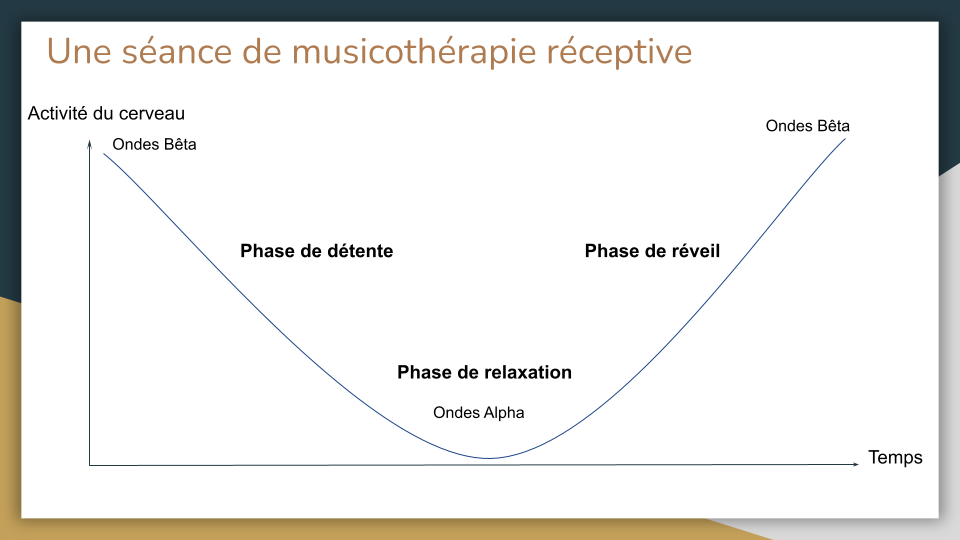 Une séance de musicothérapie réceptive

Activité du cerveau

Ondes Bêta

Ondes Bêta

Phase de détente

Phase de réveil

Phase de relaxation

Ondes Alpha

Temps